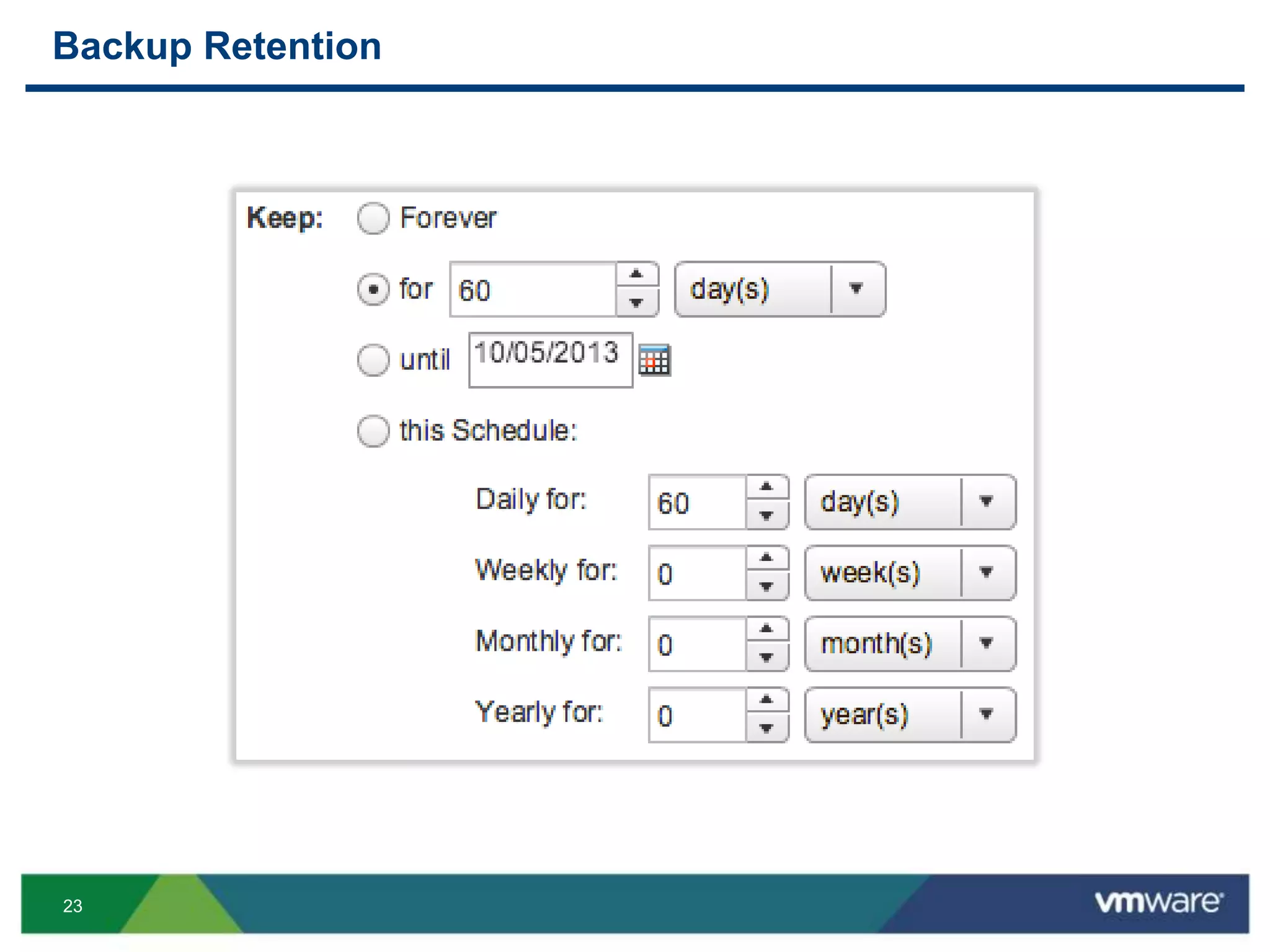 Backup Retention

Keep: Forever

for 60 day(s)

until 10/05/2013

this Schedule:

Daily for: 60 day(s)

Weekly for: 0 week(s)

Monthly for: 0 month(s)

Yearly for: 0 year(s)

23

vmware